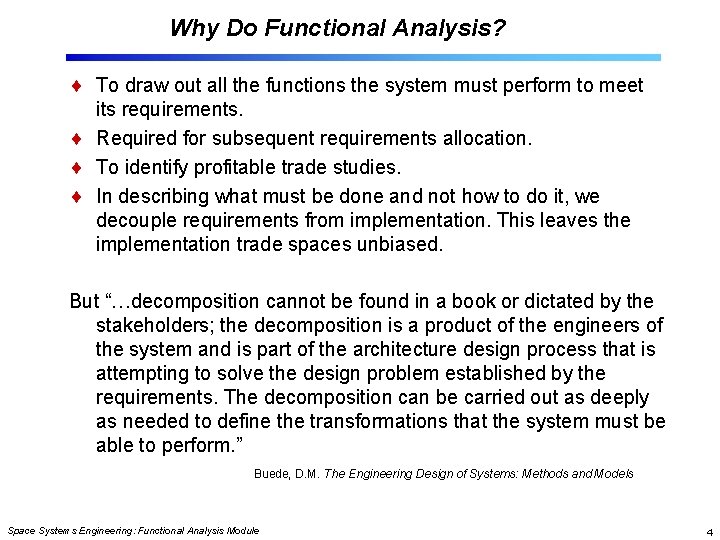 Why Do Functional Analysis?

♦ To draw out all the functions the system must perform to meet its requirements.

♦ Required for subsequent requirements allocation.

♦ To identify profitable trade studies.

♦ In describing what must be done and not how to do it, we decouple requirements from implementation. This leaves the implementation trade spaces unbiased.

But "…decomposition cannot be found in a book or dictated by the stakeholders; the decomposition is a product of the engineers of the system and is part of the architecture design process that is attempting to solve the design problem established by the requirements. The decomposition can be carried out as deeply as needed to define the transformations that the system must be able to perform."

Buede, D.M. The Engineering Design of Systems: Methods and Models

Space Systems Engineering: Functional Analysis Module

4